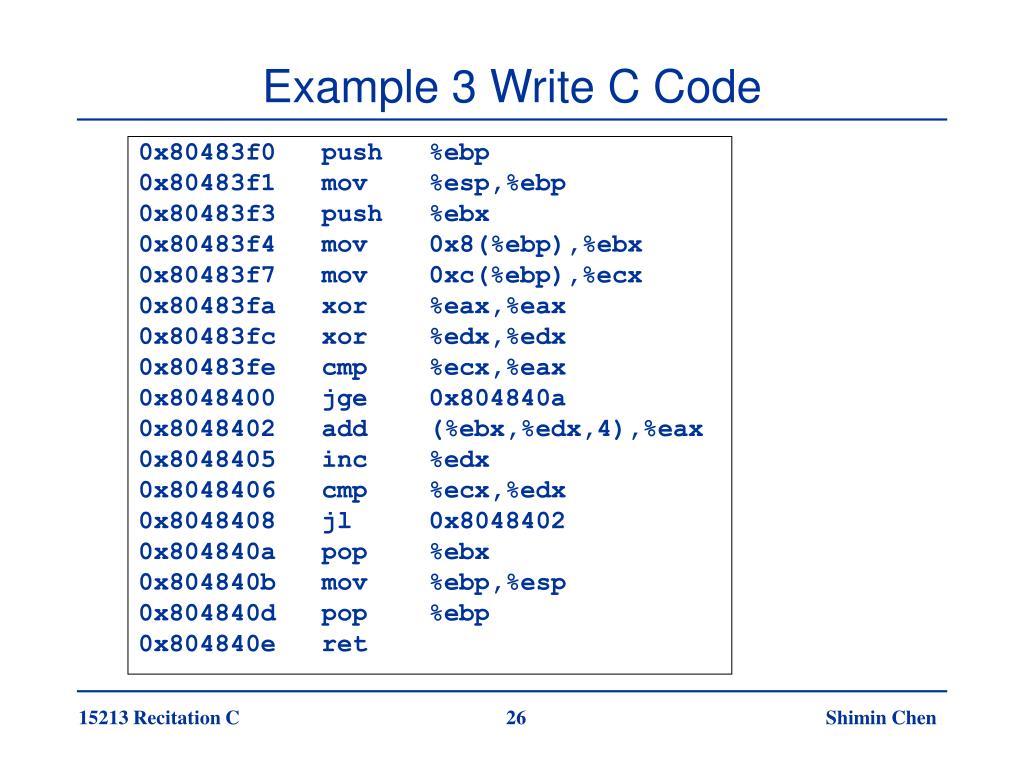 Example 3 Write C Code

0x80483f0 push %ebp
0x80483f1 mov %esp,%ebp
0x80483f3 push %ebx
0x80483f4 mov 0x8(%ebp),%ebx
0x80483f7 mov 0xc(%ebp),%ecx
0x80483fa xor %eax,%eax
0x80483fc xor %edx,%edx
0x80483fe cmp %ecx,%eax
0x8048400 jge 0x804840a
0x8048402 add (%ebx,%edx,4),%eax
0x8048405 inc %edx
0x8048406 cmp %ecx,%edx
0x8048408 jl 0x8048402
0x804840a pop %ebx
0x804840b mov %ebp,%esp
0x804840d pop %ebp
0x804840e ret

15213 Recitation C

26

Shimin Chen